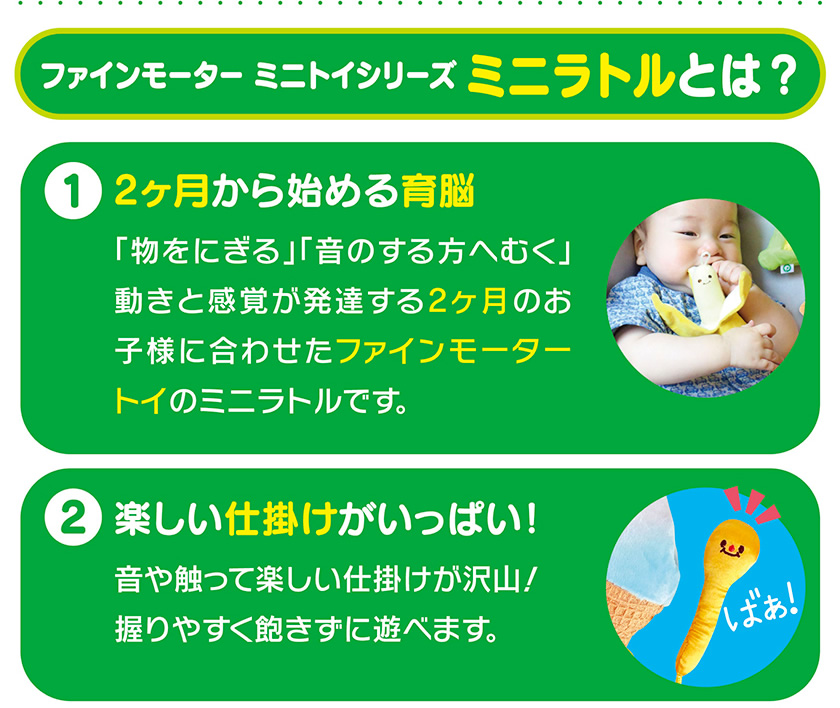 ファインモーター ミニトイシリーズ ミニラトルとは？

1 2ヶ月から始める育脳

「物をにぎる」「音のする方へむく」動きと感覚が発達する2ヶ月のお子様に合わせたファインモータートイのミニラトルです。

2 楽しい仕掛けがいっぱい！

音や触って楽しい仕掛けが沢山！握りやすく飽きずに遊べます。

ばぁ！